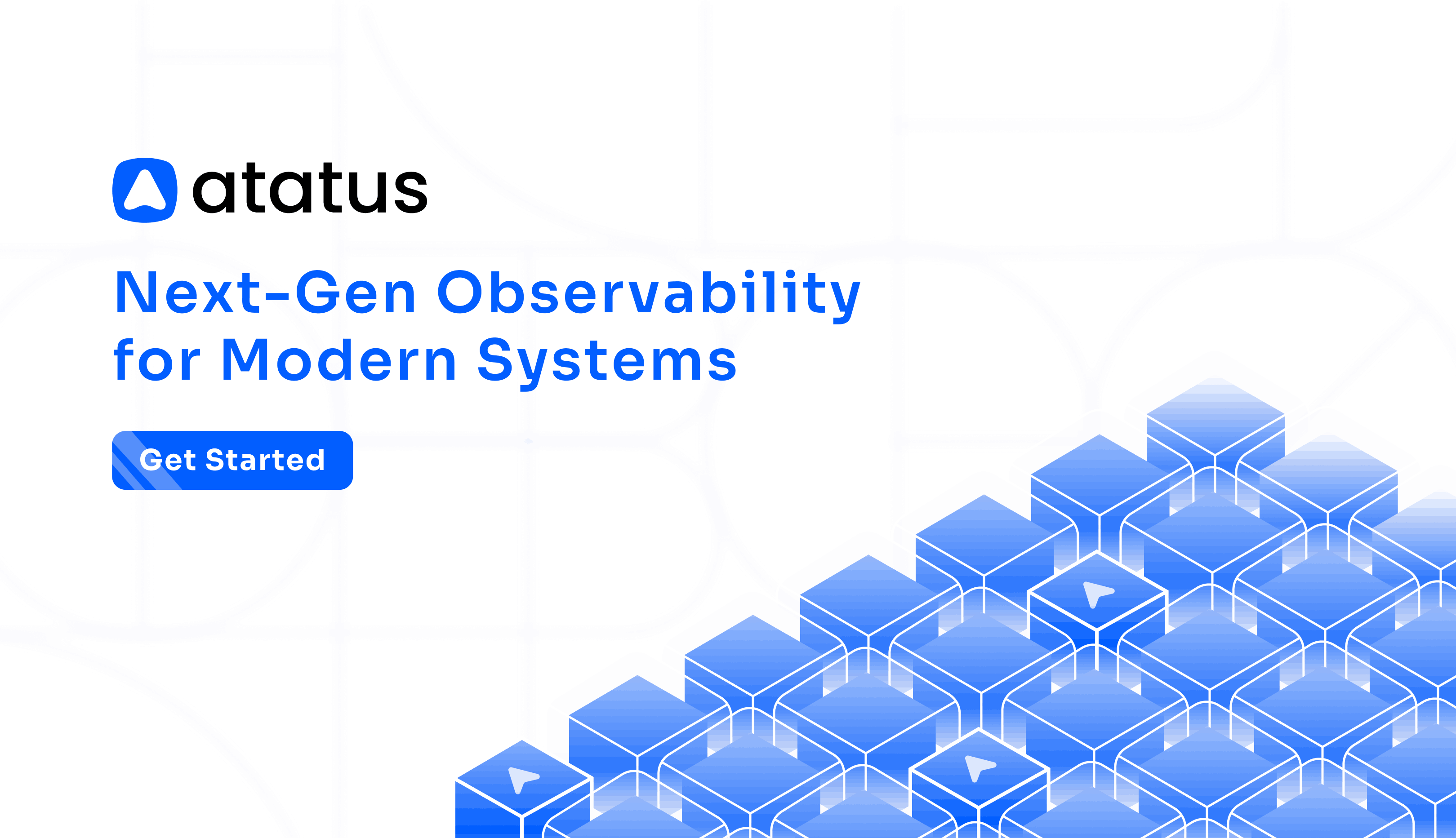 atatus

Next-Gen Observability for Modern Systems

Get Started